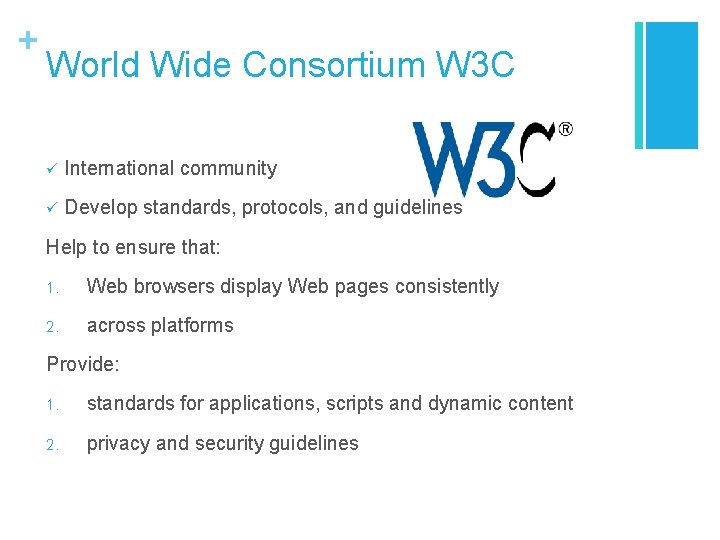 +
World Wide Consortium W3C

W3C®

✓ International community

✓ Develop standards, protocols, and guidelines

Help to ensure that:

1. Web browsers display Web pages consistently

2. across platforms

Provide:

1. standards for applications, scripts and dynamic content

2. privacy and security guidelines